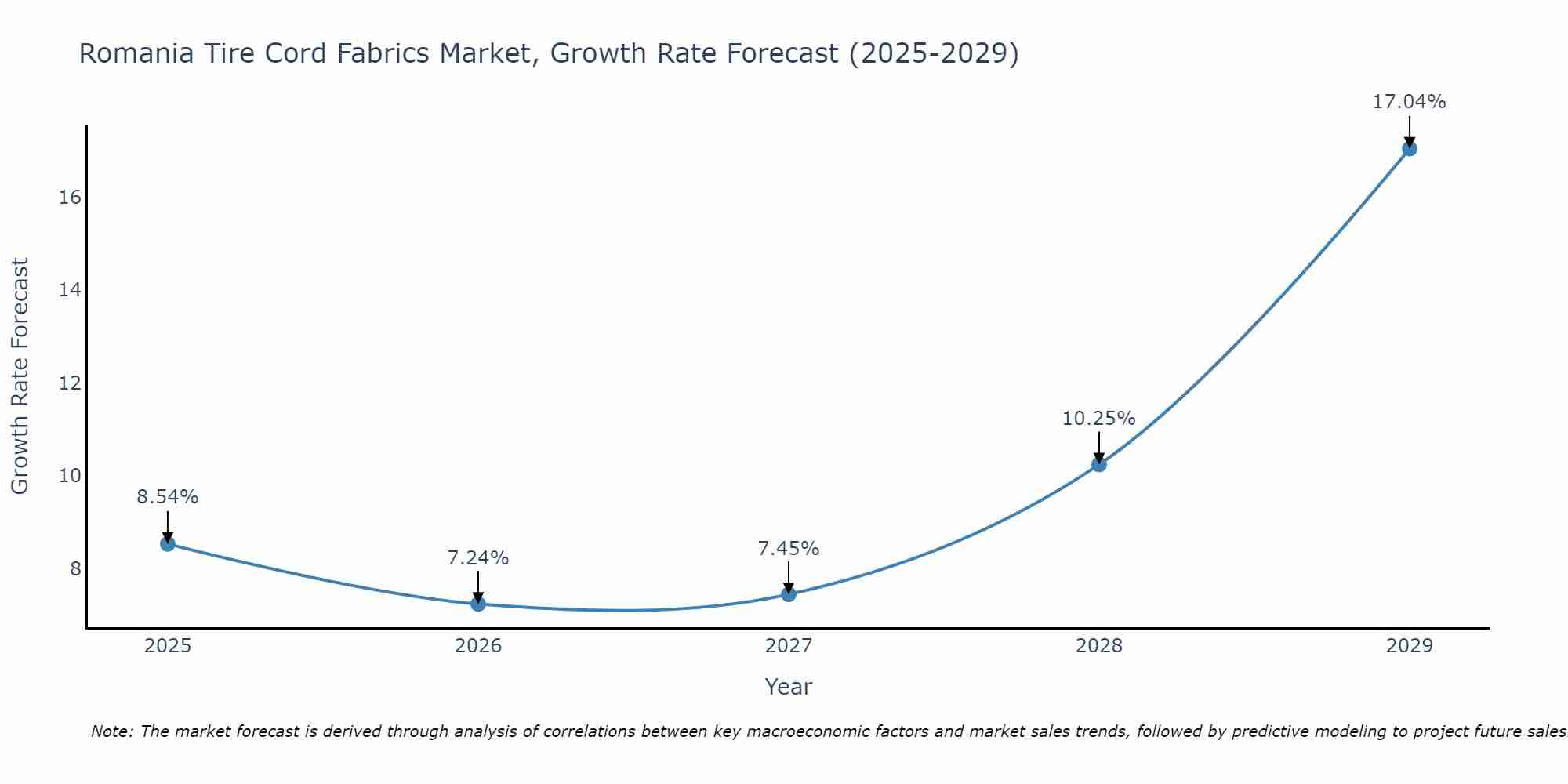 Romania Tire Cord Fabrics Market, Growth Rate Forecast (2025-2029)

Growth Rate Forecast

16
14
12
10
8

8.54%
7.24%
7.45%
10.25%
17.04%

2025
2026
2027
2028
2029

Year

Note: The market forecast is derived through analysis of correlations between key macroeconomic factors and market sales trends, followed by predictive modeling to project future sales